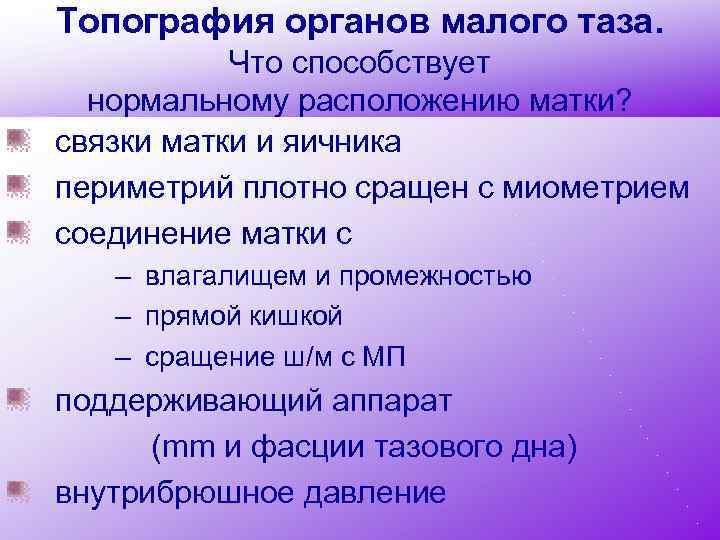 Топография органов малого таза.
Что способствует нормальному расположению матки?

связки матки и яичника
периметрий плотно сращен с миометрием
соединение матки с
– влагалищем и промежностью
– прямой кишкой
– сращение ш/м с МП
поддерживающий аппарат (mm и фасции тазового дна)
внутрибрюшное давление